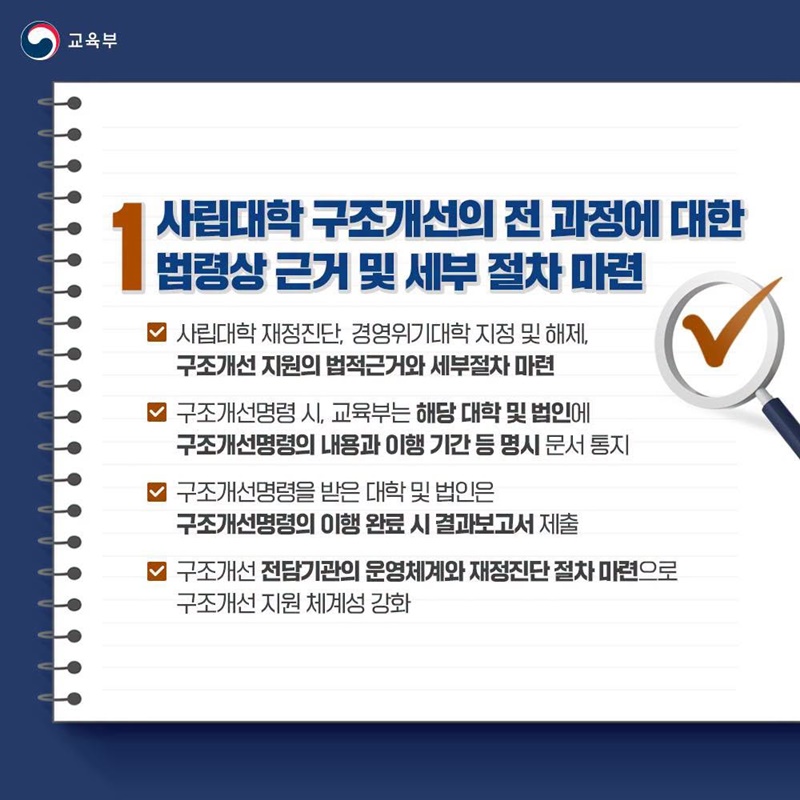 교육부

1 사립대학 구조개선의 전 과정에 대한 법령상 근거 및 세부 절차 마련

사립대학 재정진단, 경영위기대학 지정 및 해제, 구조개선 지원의 법적근거와 세부절차 마련

구조개선명령 시, 교육부는 해당 대학 및 법인에 구조개선명령의 내용과 이행 기간 등 명시 문서 통지

구조개선명령을 받은 대학 및 법인은 구조개선명령의 이행 완료 시 결과보고서 제출

구조개선 전담기관의 운영체계와 재정진단 절차 마련으로 구조개선 지원 체계성 강화